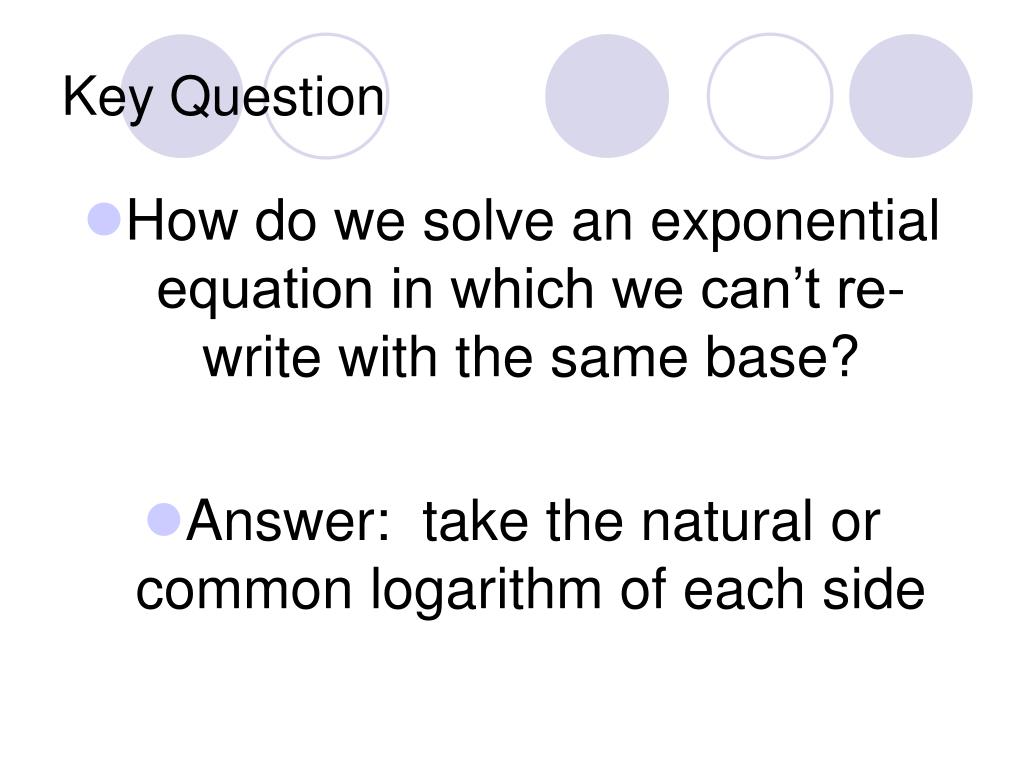 Key Question

How do we solve an exponential equation in which we can’t re-write with the same base?

Answer:  take the natural or common logarithm of each side